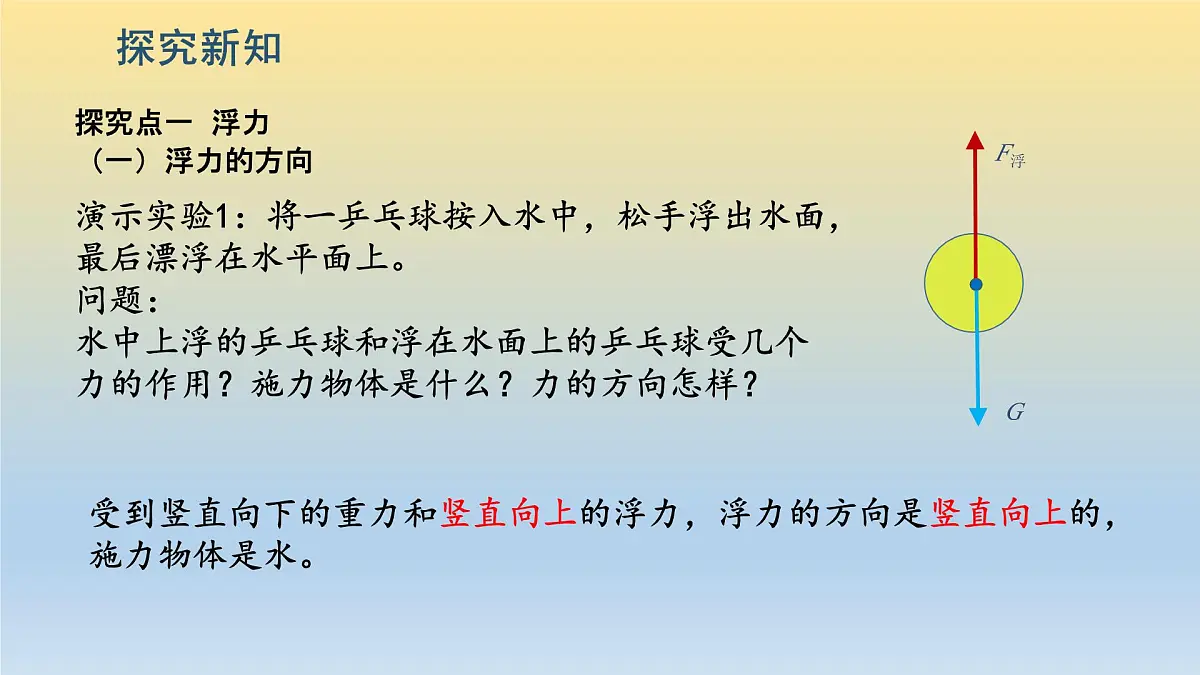 探究新知

探究点一 浮力
（一）浮力的方向

演示实验1：将一乒乓球按入水中，松手浮出水面，最后漂浮在水平面上。
问题：
水中上浮的乒乓球和浮在水面上的乒乓球受几个力的作用？施力物体是什么？力的方向怎样？

$F_{浮}$

$G$

受到竖直向下的重力和竖直向上的浮力，浮力的方向是竖直向上的，施力物体是水。